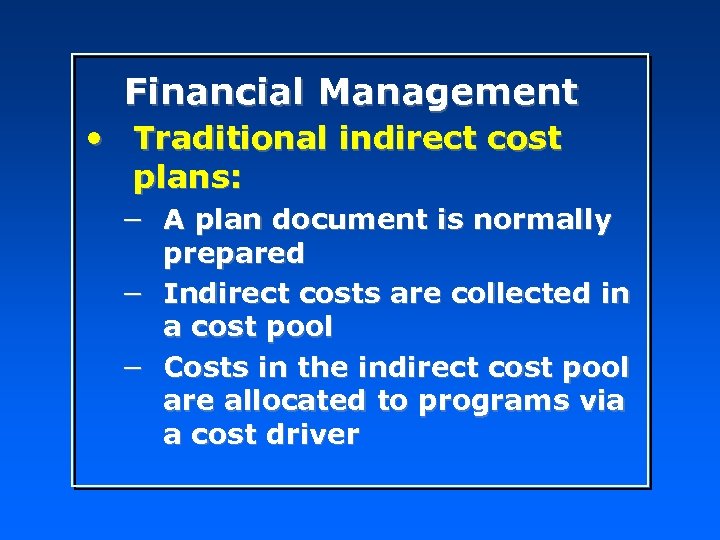 Financial Management

• Traditional indirect cost plans:

– A plan document is normally prepared

– Indirect costs are collected in a cost pool

– Costs in the indirect cost pool are allocated to programs via a cost driver